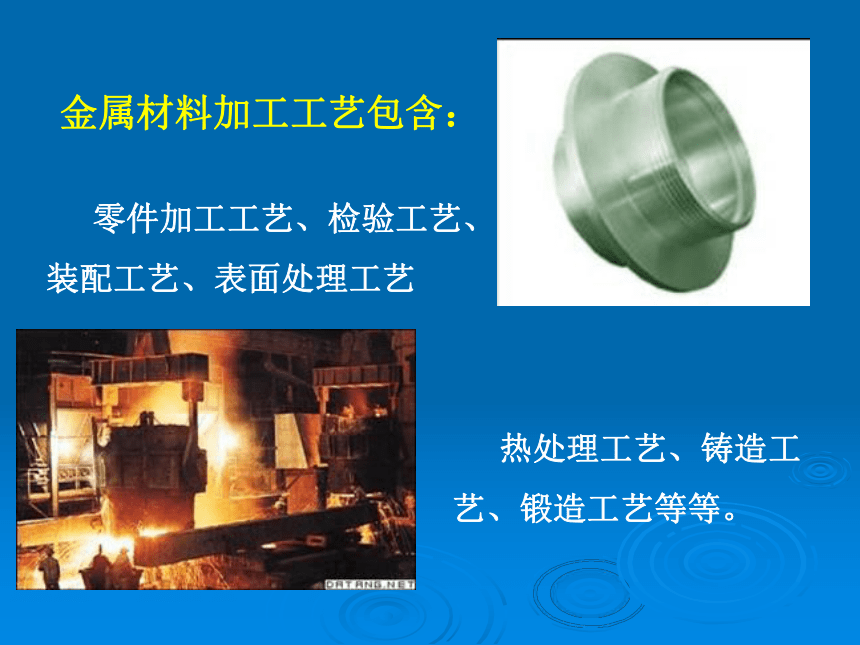 金属材料加工工艺包含：

零件加工工艺、检验工艺、装配工艺、表面处理工艺

DATANG.NET

热处理工艺、铸造工艺、锻造工艺等等。